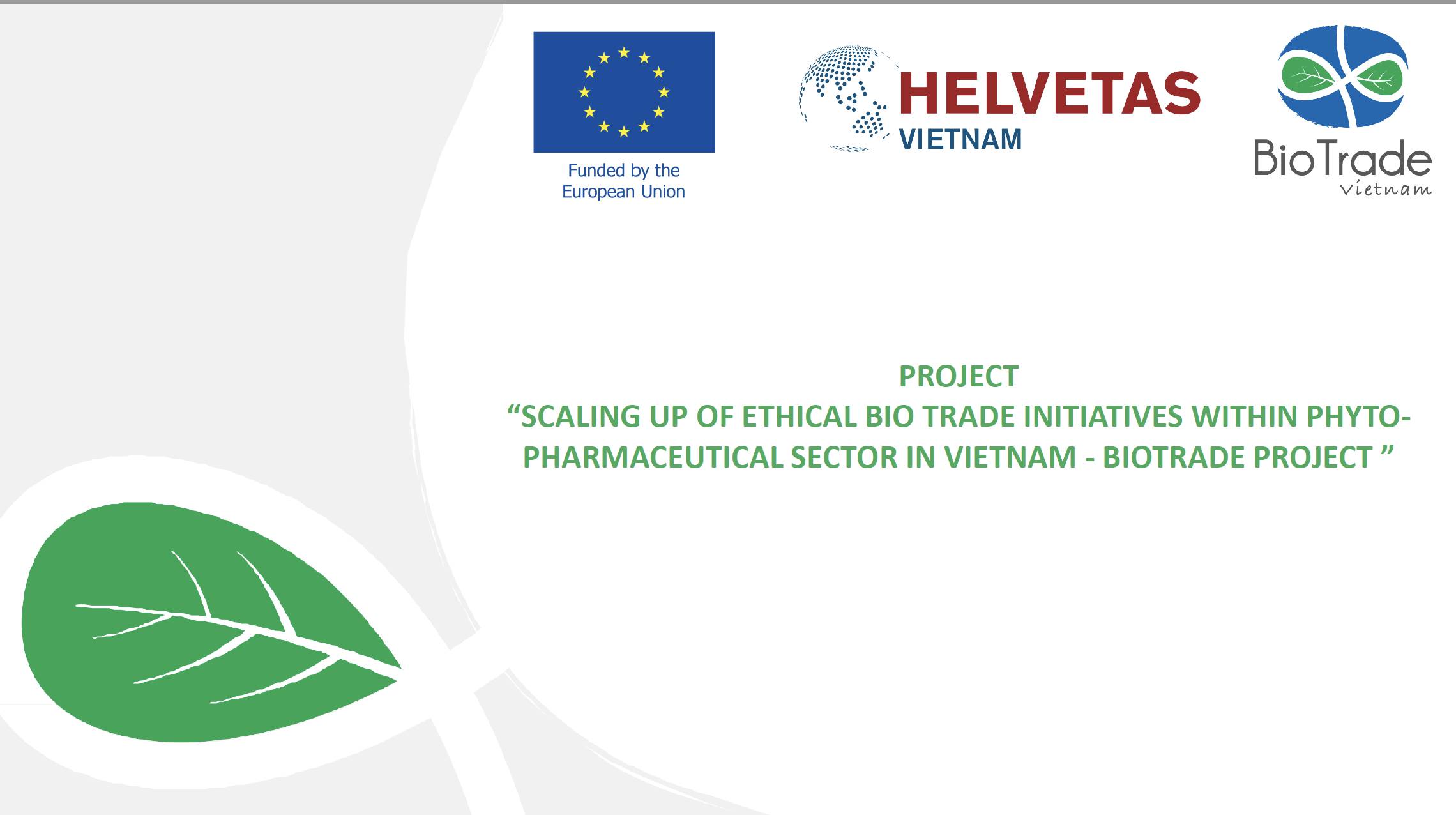 Funded by the
European Union

HELVETAS
VIETNAM

BioTrade
Vietnam

PROJECT
“SCALING UP OF ETHICAL BIO TRADE INITIATIVES WITHIN PHYTO-PHARMACEUTICAL SECTOR IN VIETNAM - BIOTRADE PROJECT ”